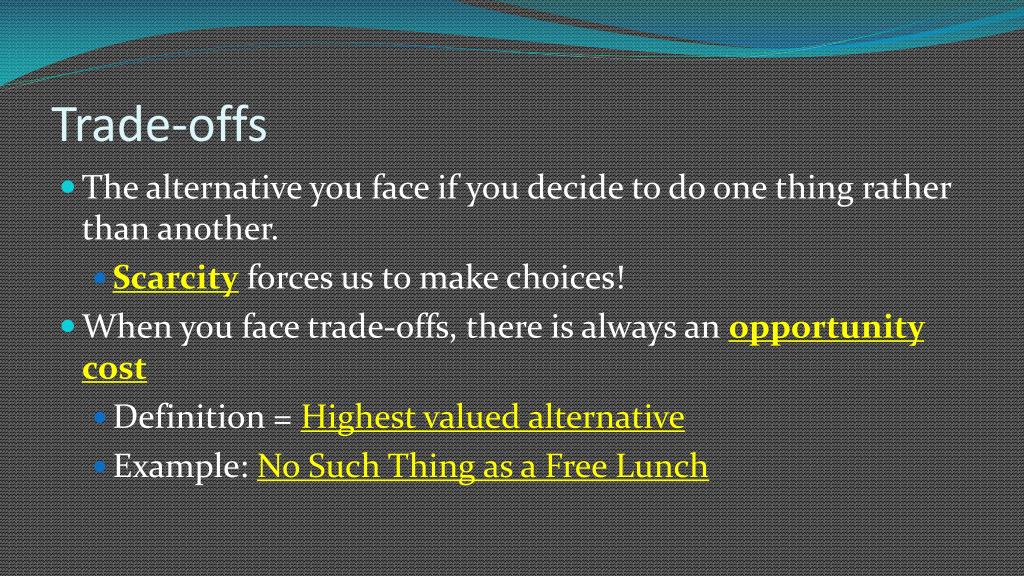 Trade-offs

The alternative you face if you decide to do one thing rather than another.

Scarcity forces us to make choices!

When you face trade-offs, there is always an opportunity cost

Definition = Highest valued alternative

Example: No Such Thing as a Free Lunch